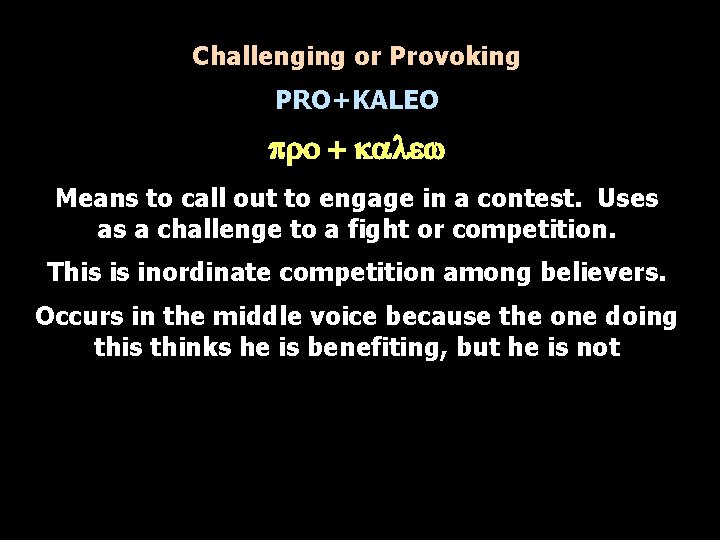 Challenging or Provoking

PRO+KALEO

προ + καλεω

Means to call out to engage in a contest. Uses as a challenge to a fight or competition.

This is inordinate competition among believers.

Occurs in the middle voice because the one doing this thinks he is benefiting, but he is not